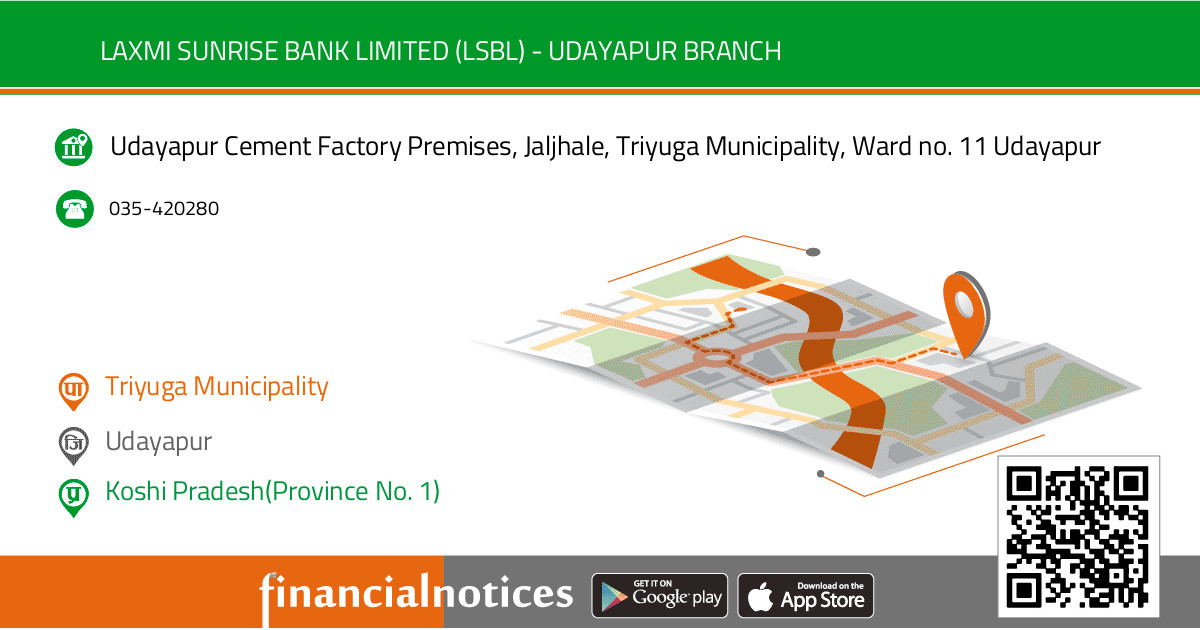 LAXMI SUNRISE BANK LIMITED (LSBL) - UDAYAPUR BRANCH

Udayapur Cement Factory Premises, Jaljhale, Triyuga Municipality, Ward no. 11 Udayapur

035-420280

पा Triyuga Municipality

जि Udayapur

प्र Koshi Pradesh(Province No. 1)

financialnotices

GET IT ON Google play

Download on the App Store